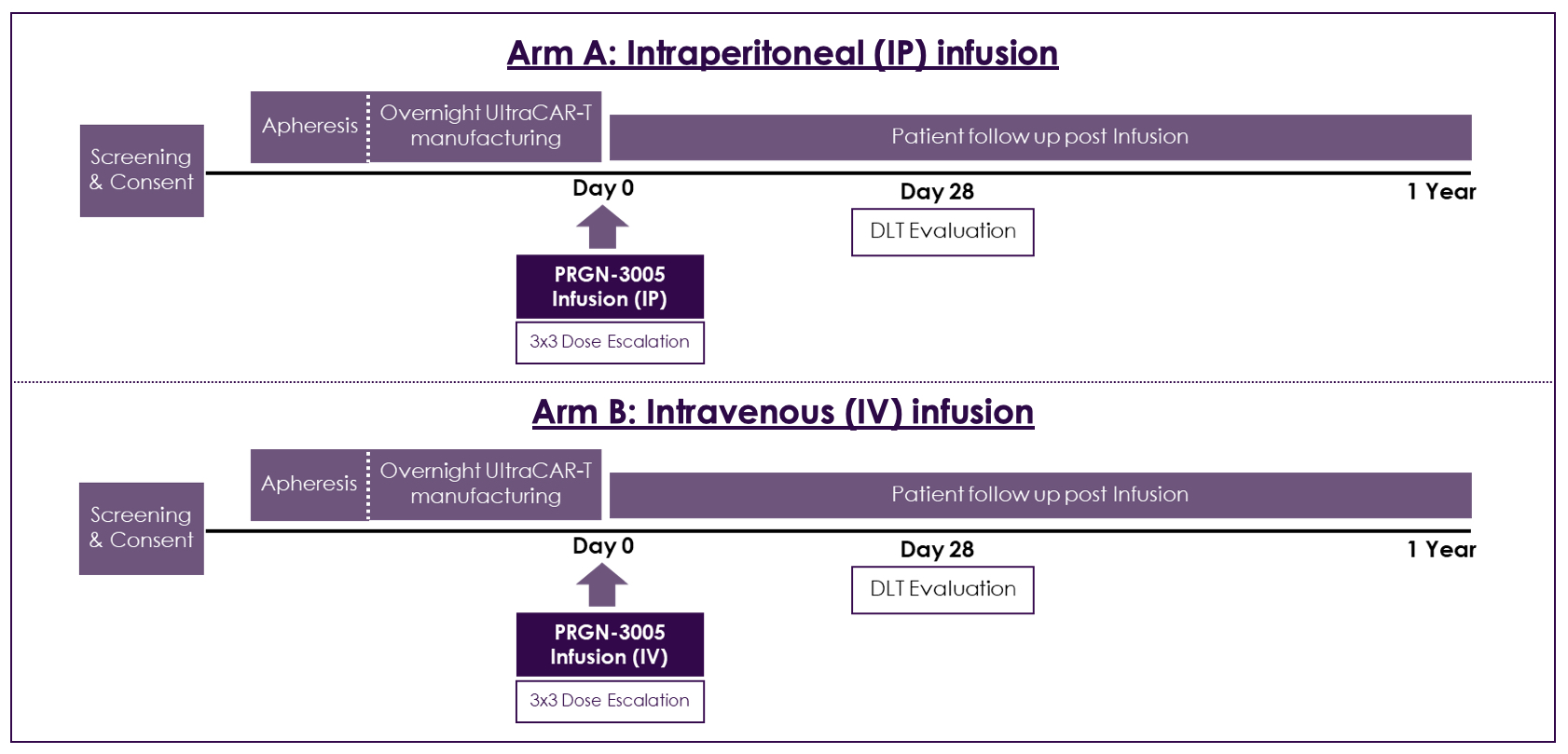 Arm A: Intraperitoneal (IP) infusion

Screening & Consent

Apheresis

Overnight UltraCAR-T manufacturing

Patient follow up post Infusion

Day 0

Day 28

1 Year

DLT Evaluation

PRGN-3005 Infusion (IP)

3x3 Dose Escalation

Arm B: Intravenous (IV) infusion

Screening & Consent

Apheresis

Overnight UltraCAR-T manufacturing

Patient follow up post Infusion

Day 0

Day 28

1 Year

DLT Evaluation

PRGN-3005 Infusion (IV)

3x3 Dose Escalation